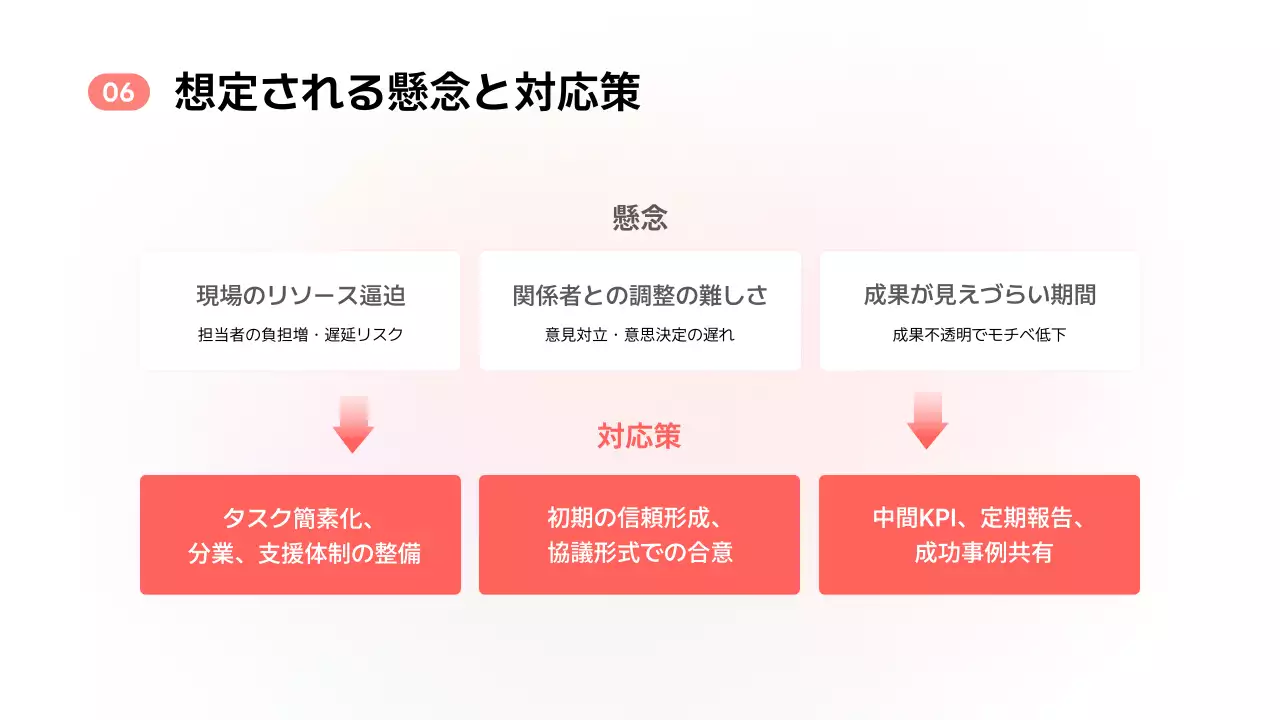 06 想定される懸念と対応策

懸念

現場のリソース逼迫
担当者の負担増・遅延リスク

関係者との調整の難しさ
意見対立・意思決定の遅れ

成果が見えづらい期間
成果不透明でモチベ低下

対応策

タスク簡素化、分業、支援体制の整備

初期の信頼形成、協議形式での合意

中間KPI、定期報告、成功事例共有